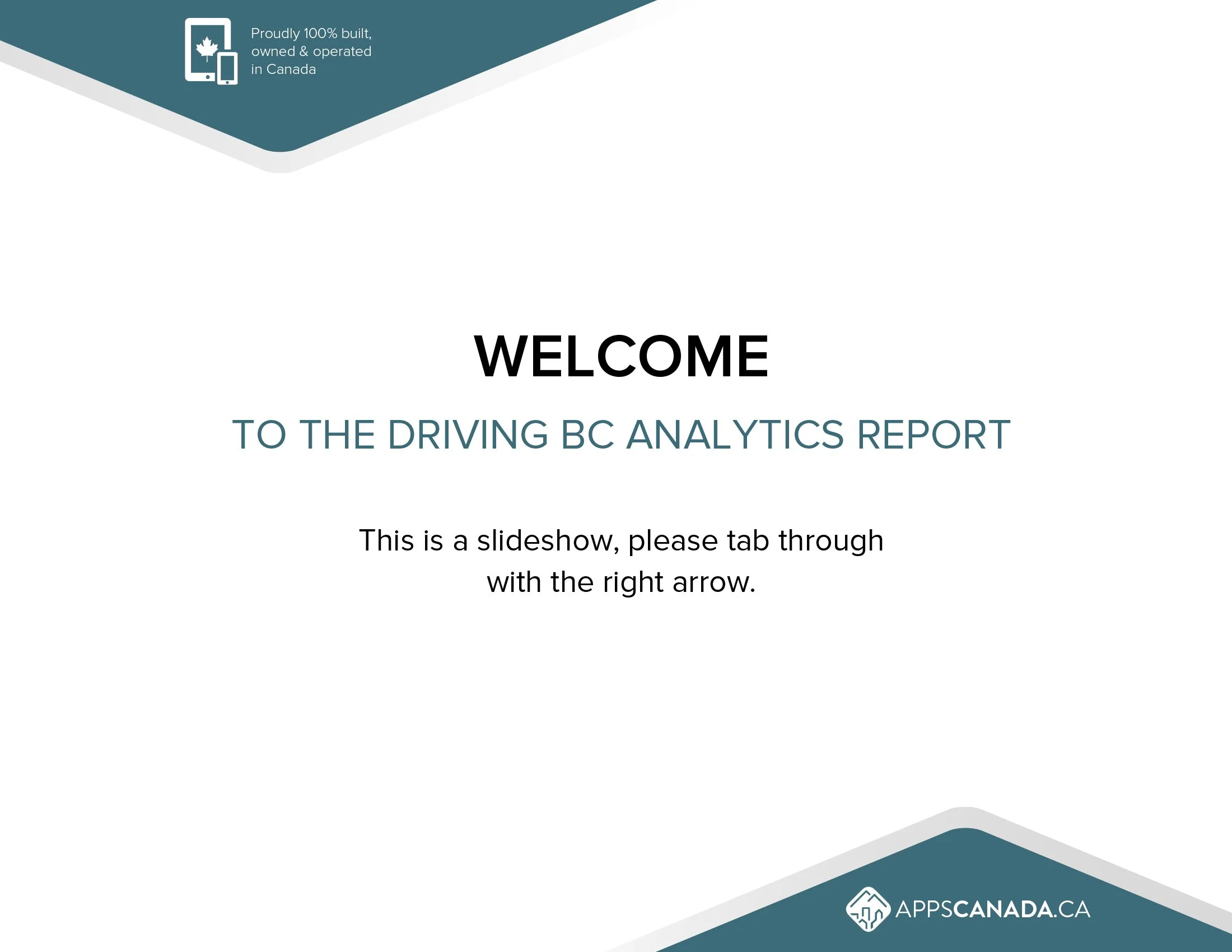 Proudly 100% built, owned & operated in Canada

WELCOME

TO THE DRIVING BC ANALYTICS REPORT

This is a slideshow, please tab through with the right arrow.

APPSCANADA.CA